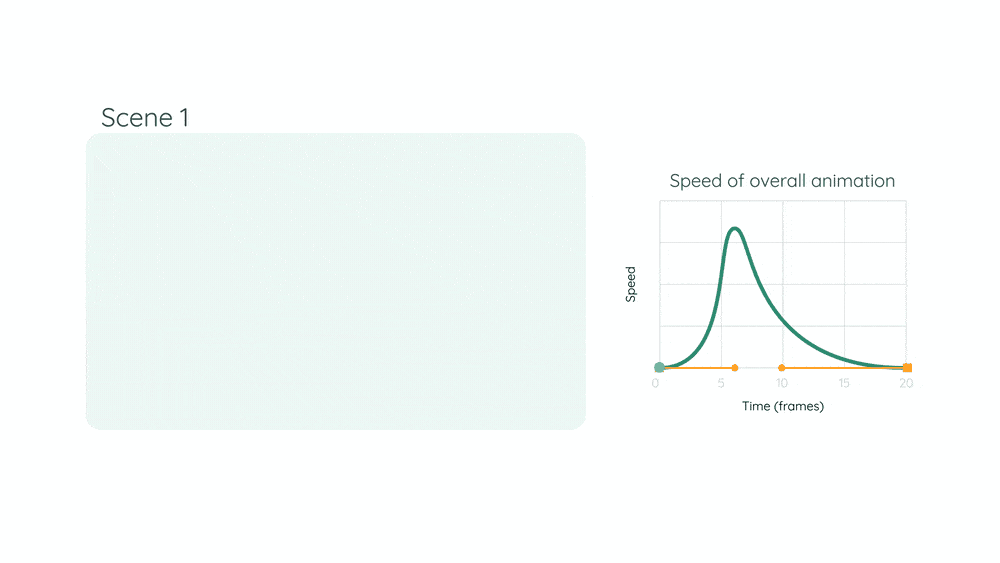 Scene 1

Speed of overall animation

Speed

0
5
10
15
20

Time (frames)